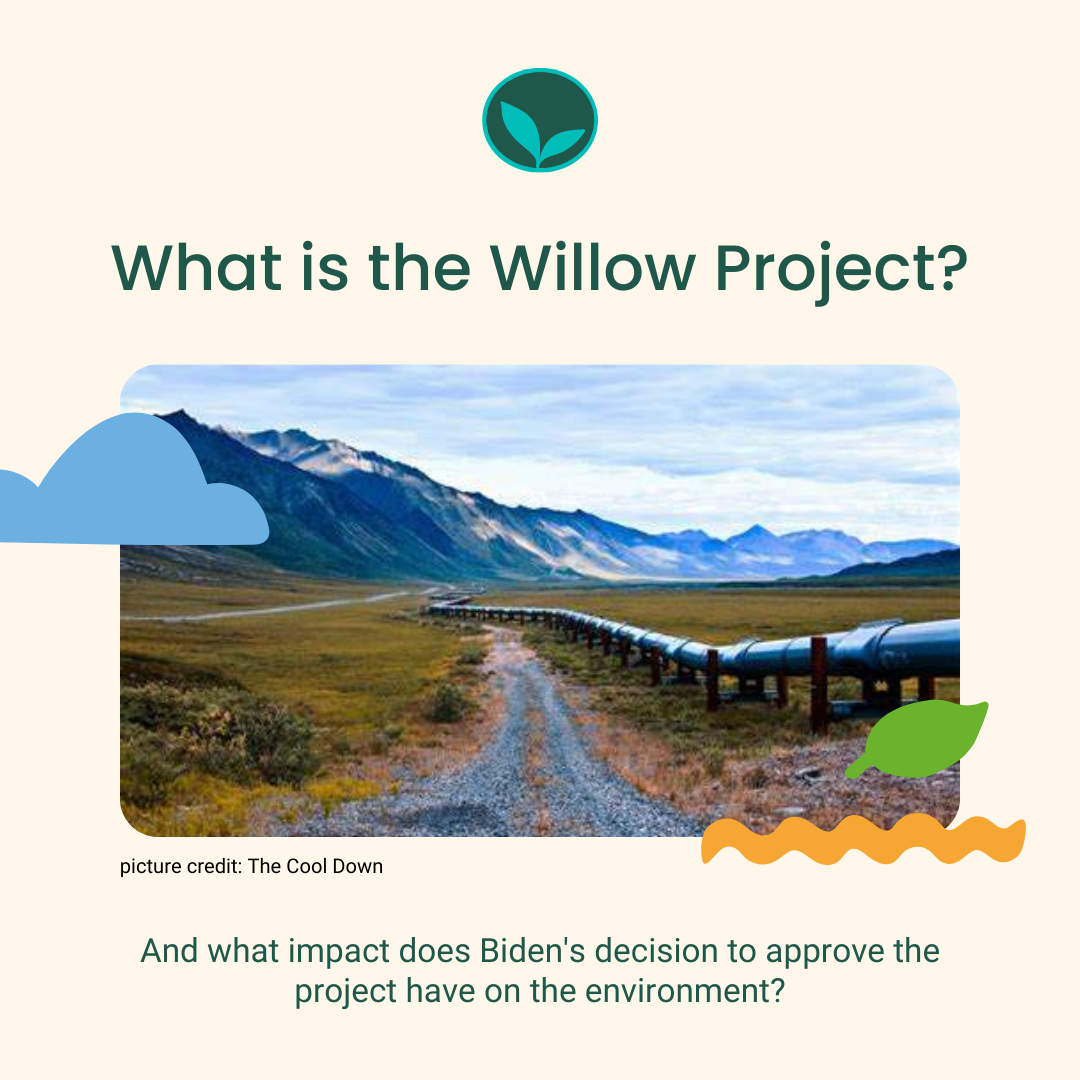 What is the Willow Project?

picture credit: The Cool Down

And what impact does Biden's decision to approve the project have on the environment?